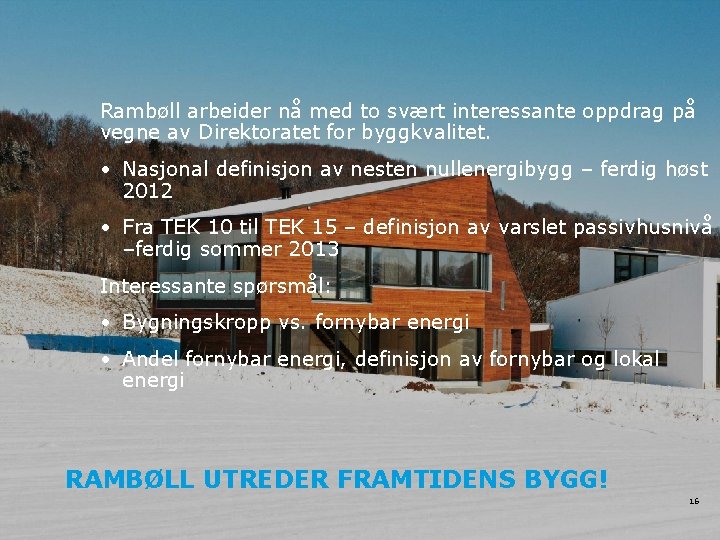 Rambøll arbeider nå med to svært interessante oppdrag på vegne av Direktoratet for byggkvalitet.

• Nasjonal definisjon av nesten nullenergibygg – ferdig høst 2012

• Fra TEK 10 til TEK 15 – definisjon av varslet passivhusnivå –ferdig sommer 2013

Interessante spørsmål:

• Bygningskropp vs. fornybar energi

• Andel fornybar energi, definisjon av fornybar og lokal energi

RAMBØLL UTREDER FRAMTIDENS BYGG!

16